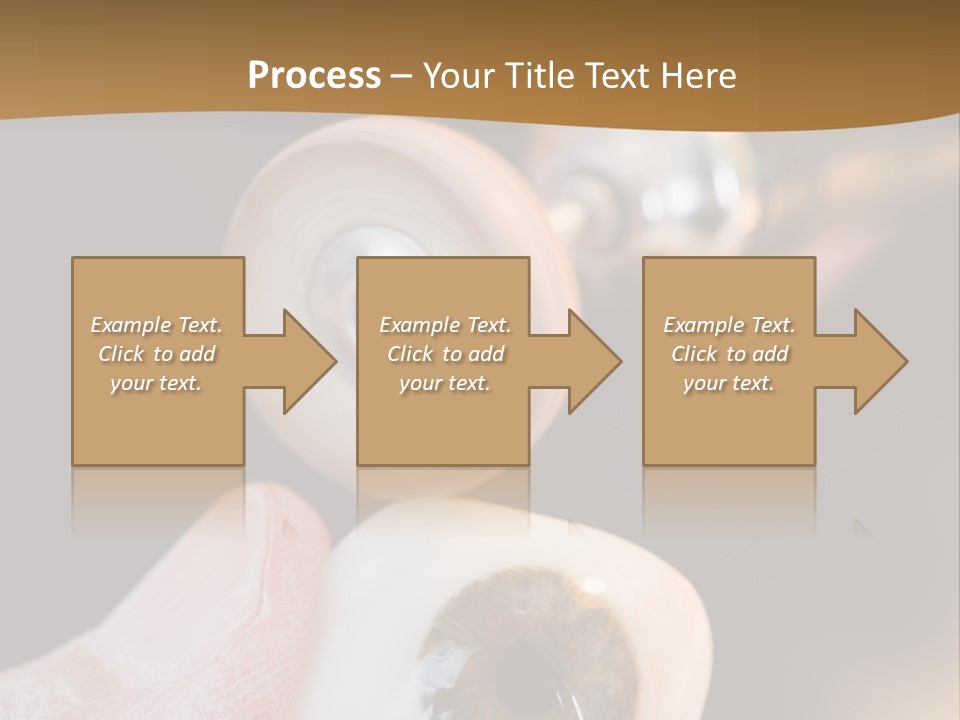 Process – Your Title Text Here

Example Text. Click to add your text.

Example Text. Click to add your text.

Example Text. Click to add your text.